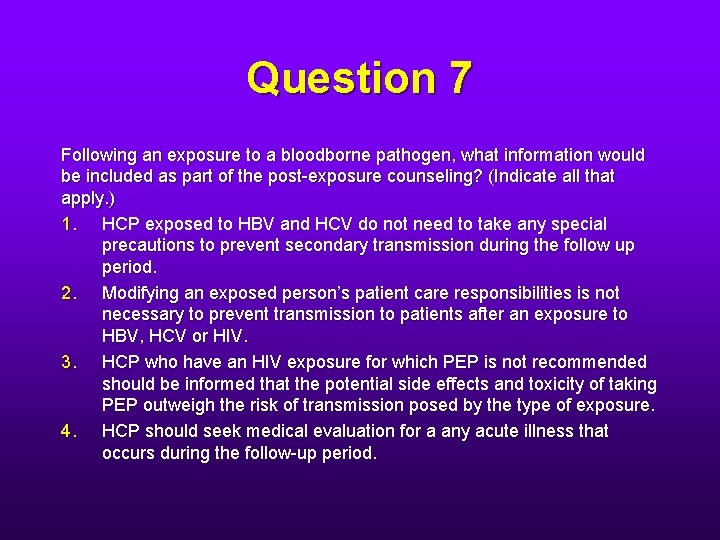 Question 7

Following an exposure to a bloodborne pathogen, what information would be included as part of the post-exposure counseling? (Indicate all that apply.)

1. HCP exposed to HBV and HCV do not need to take any special precautions to prevent secondary transmission during the follow up period.

2. Modifying an exposed person's patient care responsibilities is not necessary to prevent transmission to patients after an exposure to HBV, HCV or HIV.

3. HCP who have an HIV exposure for which PEP is not recommended should be informed that the potential side effects and toxicity of taking PEP outweigh the risk of transmission posed by the type of exposure.

4. HCP should seek medical evaluation for a any acute illness that occurs during the follow-up period.